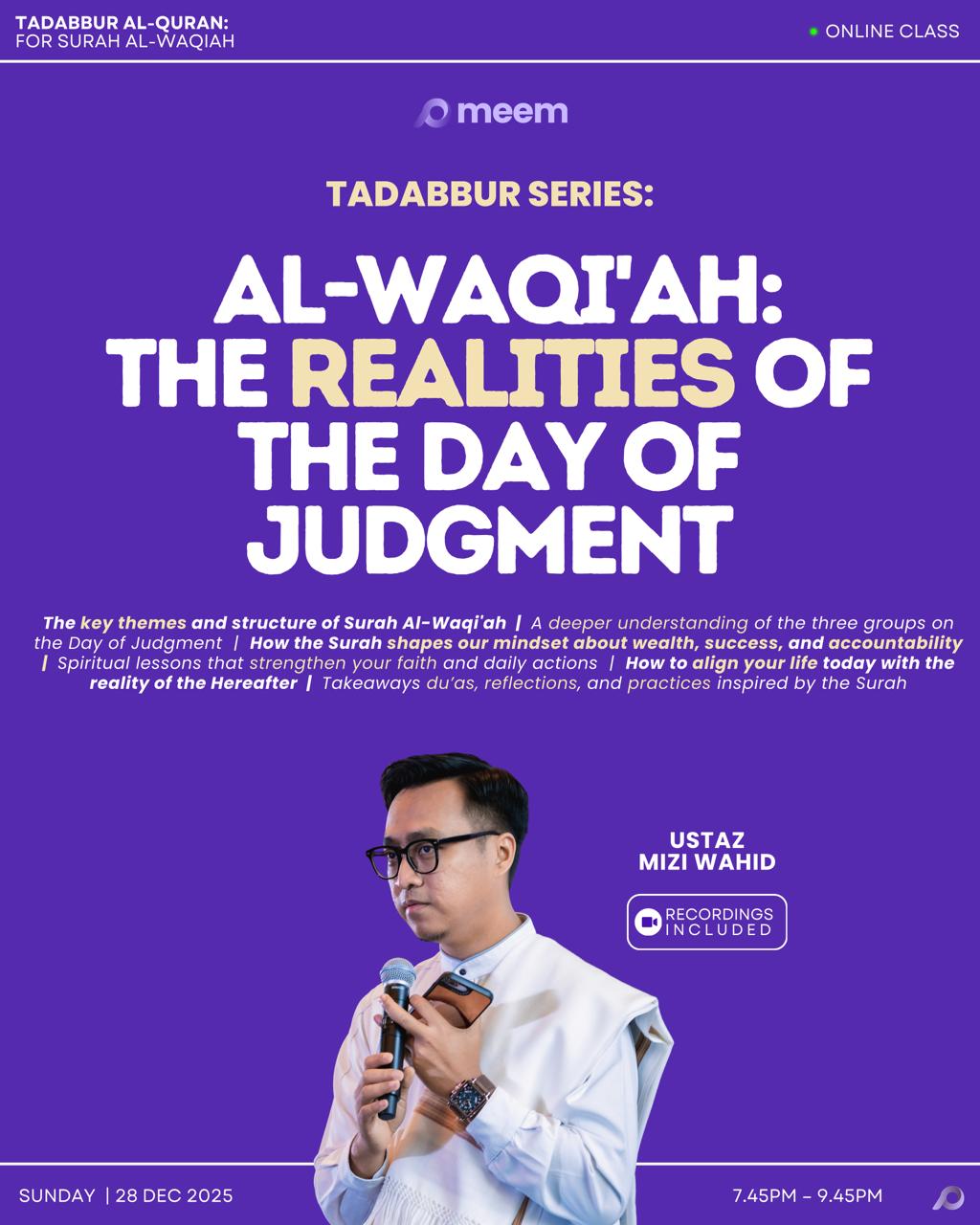 TADABBUR AL-QURAN:
FOR SURAH AL-WAQIAH

ONLINE CLASS

meem

TADABBUR SERIES:

AL-WAQI'AH:
THE REALITIES OF
THE DAY OF
JUDGMENT

The key themes and structure of Surah Al-Waqi'ah | A deeper understanding of the three groups on the Day of Judgment | How the Surah shapes our mindset about wealth, success, and accountability | Spiritual lessons that strengthen your faith and daily actions | How to align your life today with the reality of the Hereafter | Takeaways du'as, reflections, and practices inspired by the Surah

USTAZ
MIZI WAHID

RECORDINGS
INCLUDED

SUNDAY | 28 DEC 2025

7.45PM – 9.45PM